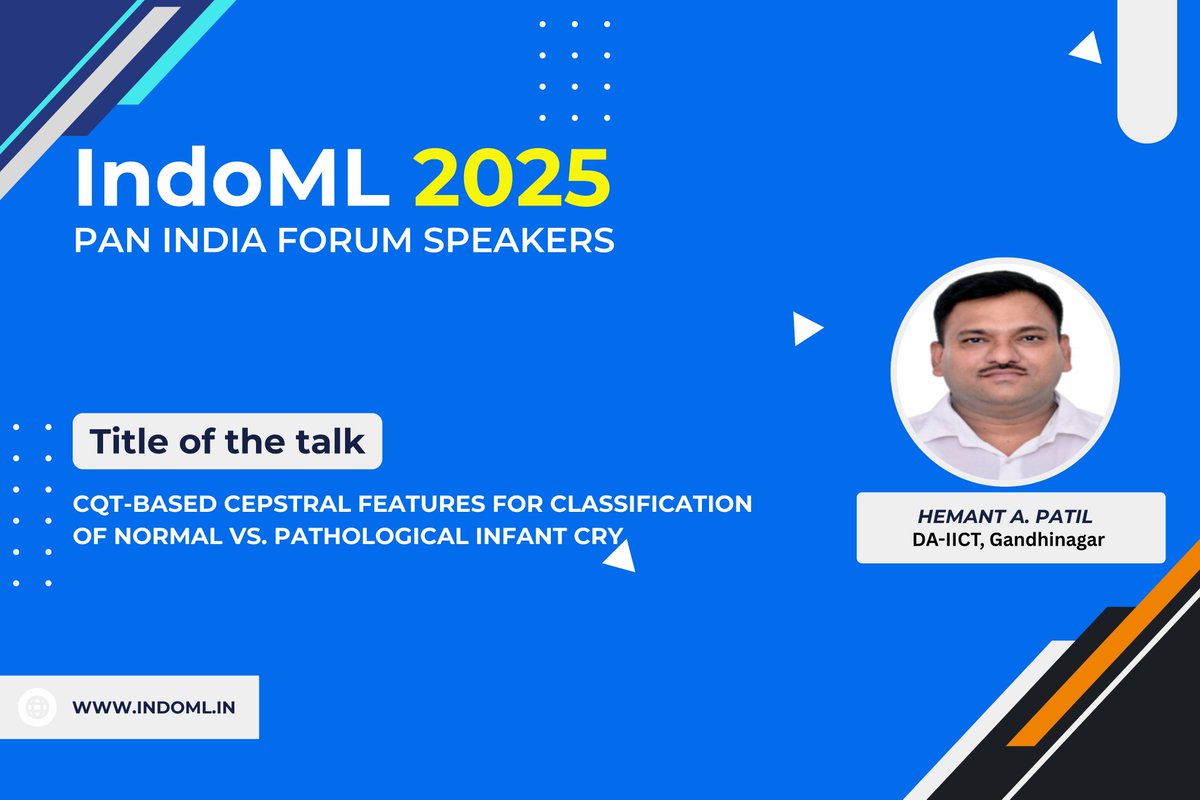 IndoML 2025
PAN INDIA FORUM SPEAKERS

Title of the talk

CQT-BASED CEPSTRAL FEATURES FOR CLASSIFICATION OF NORMAL VS. PATHOLOGICAL INFANT CRY

HEMANT A. PATIL
DA-IICT, Gandhinagar

WWW.INDOML.IN